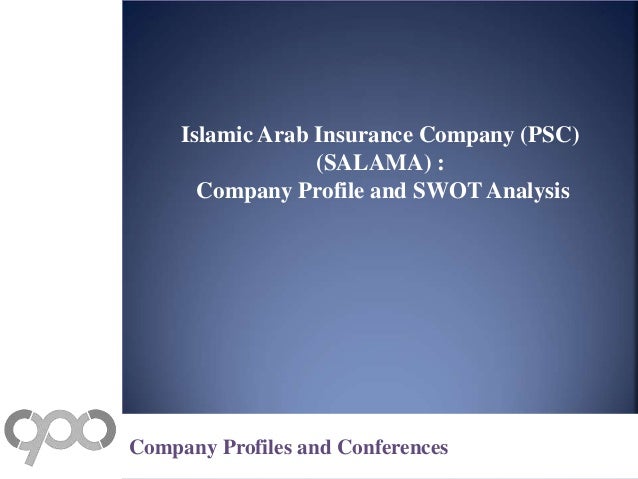 Islamic Arab Insurance Company (PSC) (SALAMA) :
Company Profile and SWOT Analysis

Company Profiles and Conferences